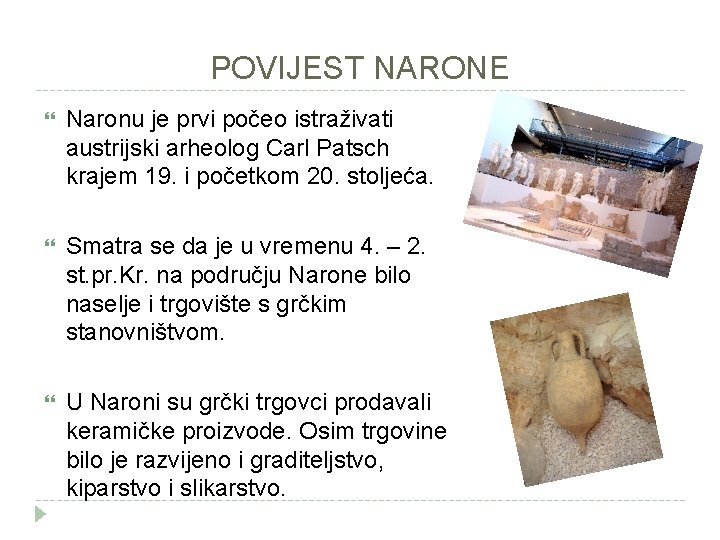 POVIJEST NARONE

Naronu je prvi počeo istraživati austrijski arheolog Carl Patsch krajem 19. i početkom 20. stoljeća.

Smatra se da je u vremenu 4. – 2. st.pr.Kr. na području Narone bilo naselje i trgovište s grčkim stanovništvom.

U Naroni su grčki trgovci prodavali keramičke proizvode. Osim trgovine bilo je razvijeno i graditeljstvo, kiparstvo i slikarstvo.